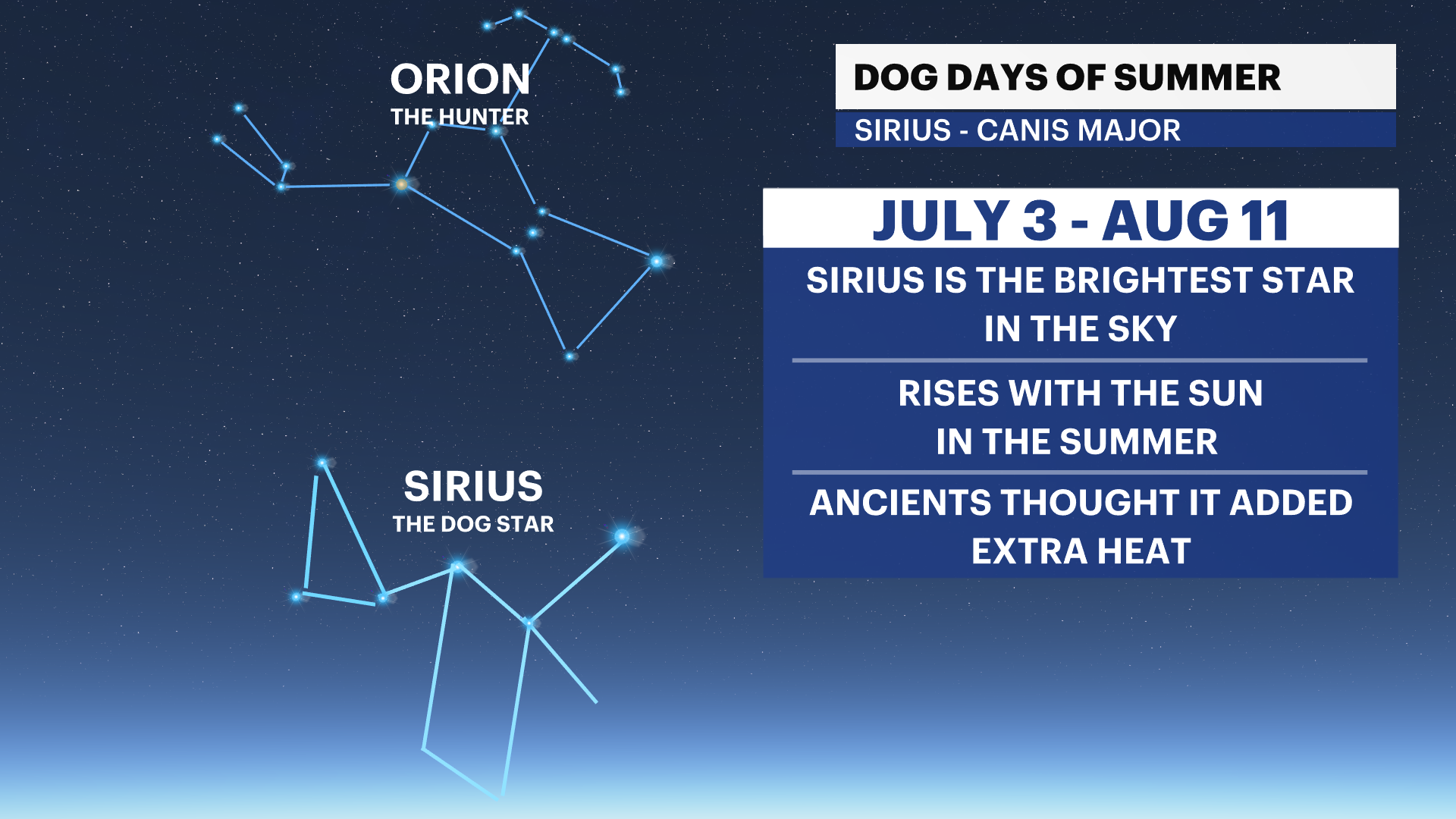 ORION
THE HUNTER

SIRIUS
THE DOG STAR

DOG DAYS OF SUMMER
SIRIUS - CANIS MAJOR

JULY 3 - AUG 11

SIRIUS IS THE BRIGHTEST STAR IN THE SKY

RISES WITH THE SUN IN THE SUMMER

ANCIENTS THOUGHT IT ADDED EXTRA HEAT